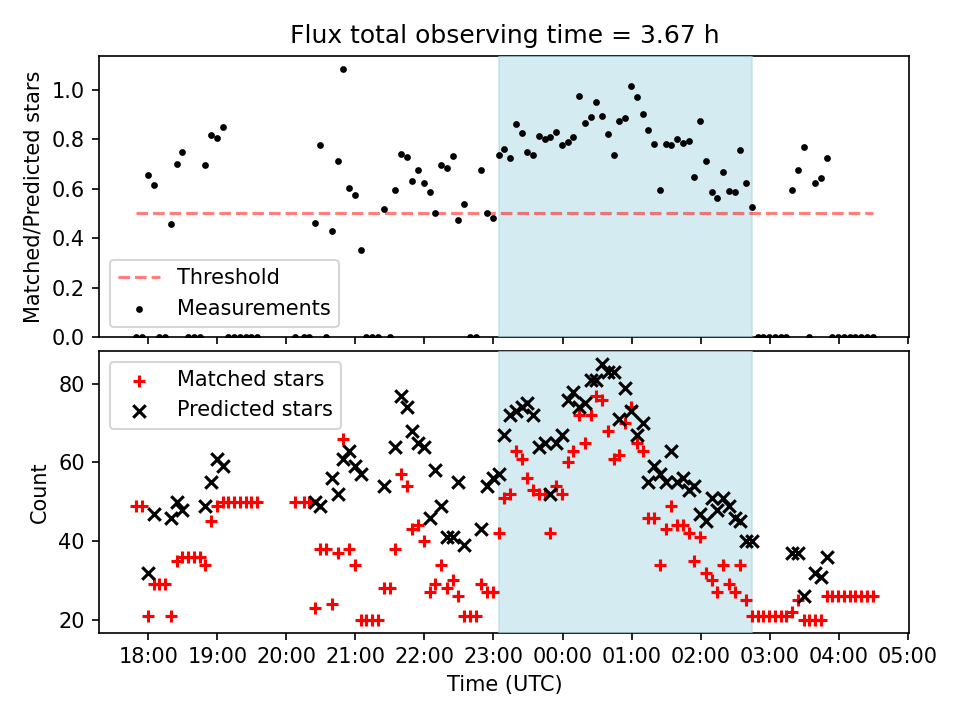 Flux total observing time = 3.67 h

Matched/Predicted stars

1.0
0.8
0.6
0.4
0.2
0.0

Threshold
Measurements

Count

80
60
40
20

Matched stars
Predicted stars

18:00 19:00 20:00 21:00 22:00 23:00 00:00 01:00 02:00 03:00 04:00 05:00

Time (UTC)